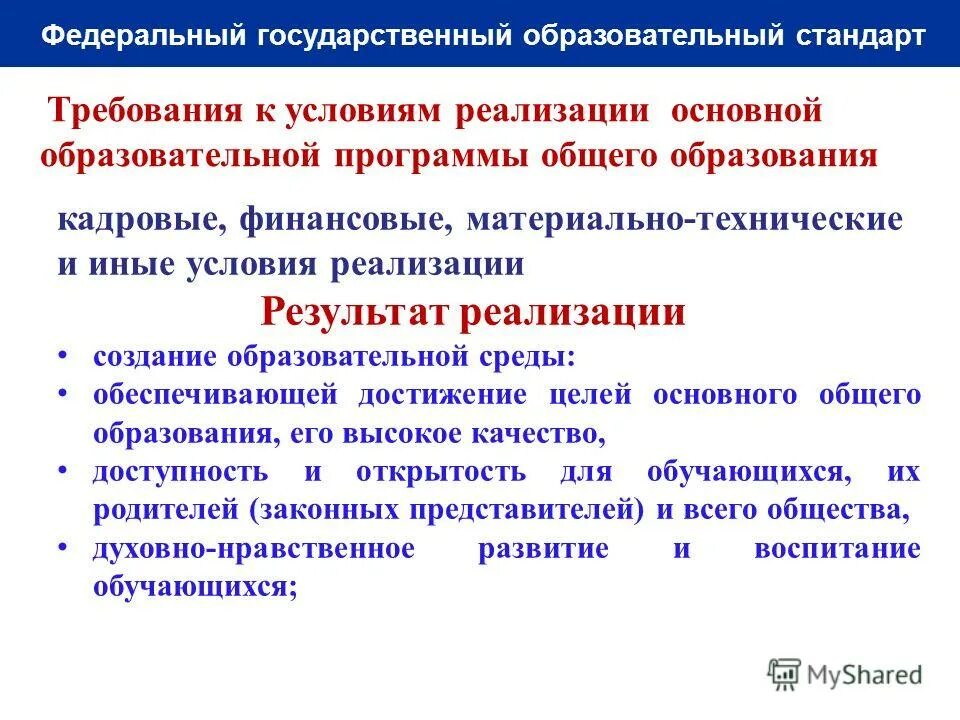 Федеральный государственный образовательный стандарт

Требования к условиям реализации основной образовательной программы общего образования

кадровые, финансовые, материально-технические и иные условия реализации

Результат реализации

• создание образовательной среды:
• обеспечивающей достижение целей основного общего образования, его высокое качество,
• доступность и открытость для обучающихся, их родителей (законных представителей) и всего общества,
• духовно-нравственное развитие и воспитание обучающихся;

MyShared